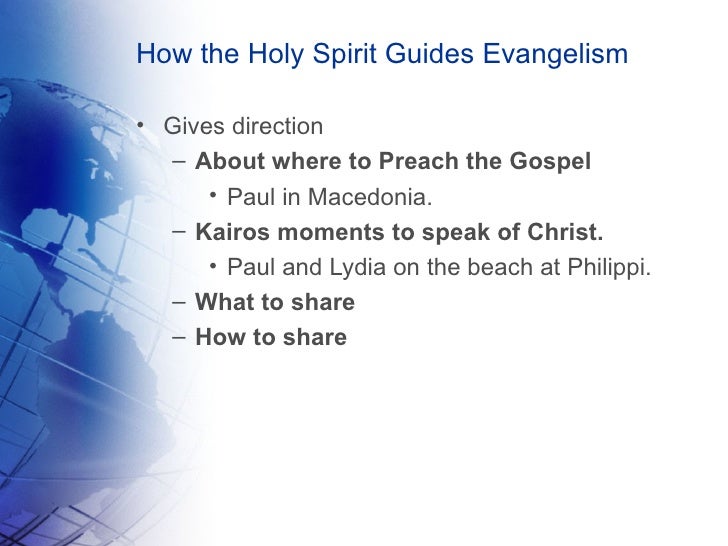 How the Holy Spirit Guides Evangelism

• Gives direction
– About where to Preach the Gospel
• Paul in Macedonia.
– Kairos moments to speak of Christ.
• Paul and Lydia on the beach at Philippi.
– What to share
– How to share